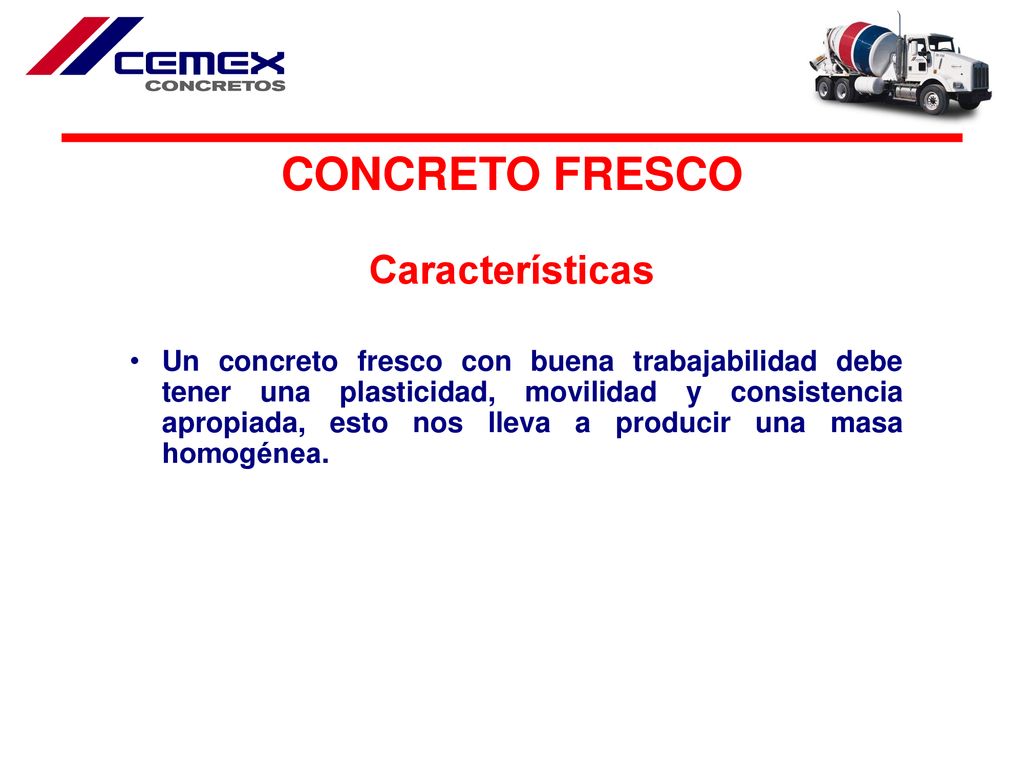 CEMEX
CONCRETOS

CONCRETO FRESCO

Características

• Un concreto fresco con buena trabajabilidad debe tener una plasticidad, movilidad y consistencia apropiada, esto nos lleva a producir una masa homogénea.